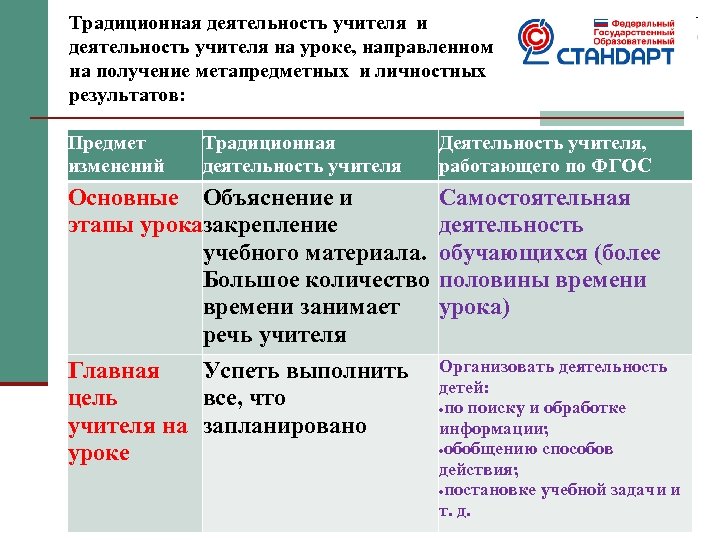 Традиционная деятельность учителя и деятельность учителя на уроке, направленном на получение метапредметных и личностных результатов:

Федеральный Государственный Образовательный
СТАНДАРТ

| Предмет изменений | Традиционная деятельность учителя | Деятельность учителя, работающего по ФГОС |
|---|---|---|
| Основные этапы урока | Объяснение и закрепление учебного материала. Большое количество времени занимает речь учителя | Самостоятельная деятельность обучающихся (более половины времени урока) |
| Главная цель учителя на уроке | Успеть выполнить все, что запланировано | Организовать деятельность детей: •по поиску и обработке информации; •обобщению способов действия; •постановке учебной задачи и т. д. |